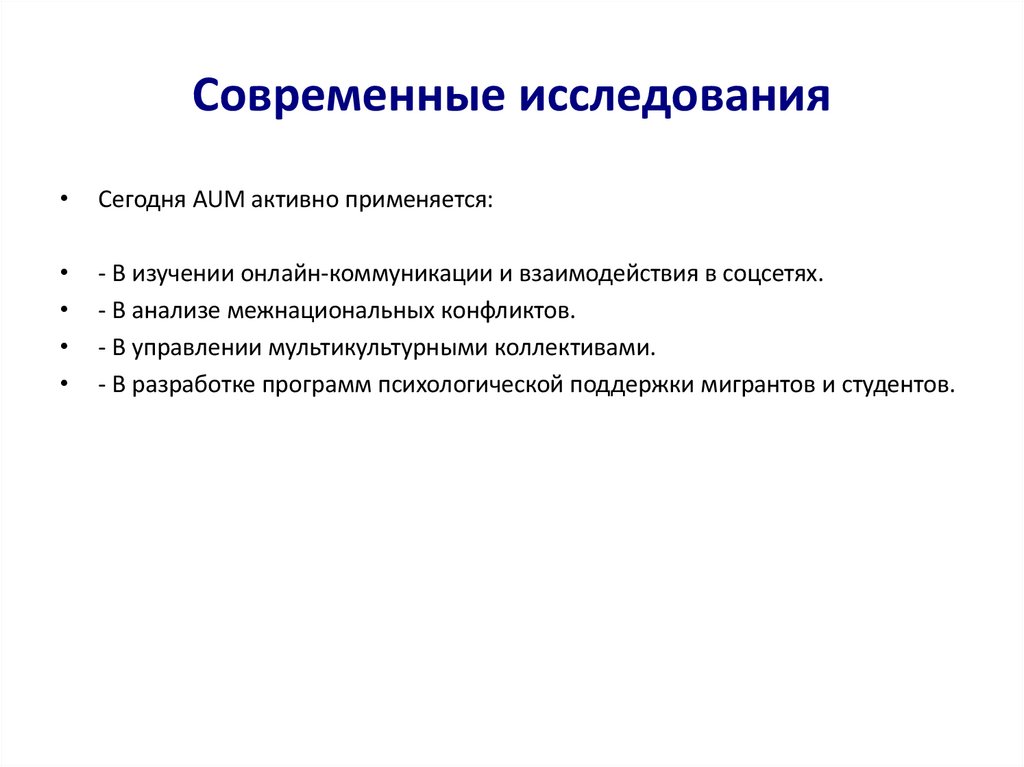 Современные исследования

• Сегодня AUM активно применяется:

• - В изучении онлайн-коммуникации и взаимодействия в соцсетях.
• - В анализе межнациональных конфликтов.
• - В управлении мультикультурными коллективами.
• - В разработке программ психологической поддержки мигрантов и студентов.